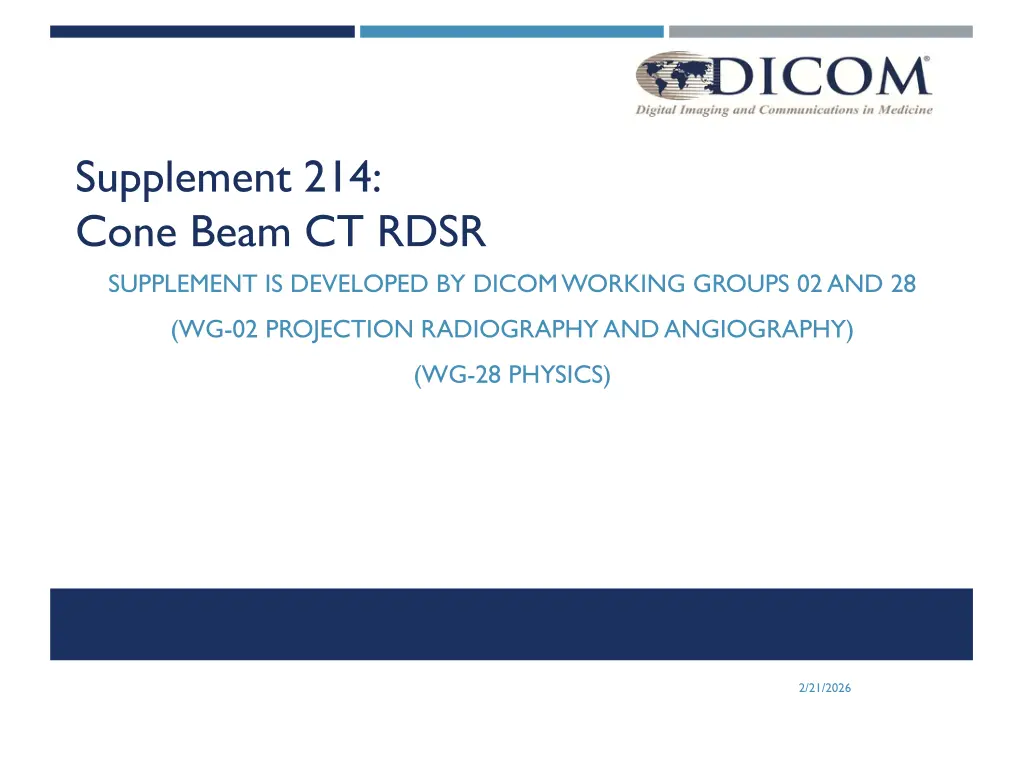 DICOM®
Digital Imaging and Communications in Medicine

Supplement 214:
Cone Beam CT RDSR

SUPPLEMENT IS DEVELOPED BY DICOM WORKING GROUPS 02 AND 28

(WG-02 PROJECTION RADIOGRAPHY AND ANGIOGRAPHY)

(WG-28 PHYSICS)

2/21/2026